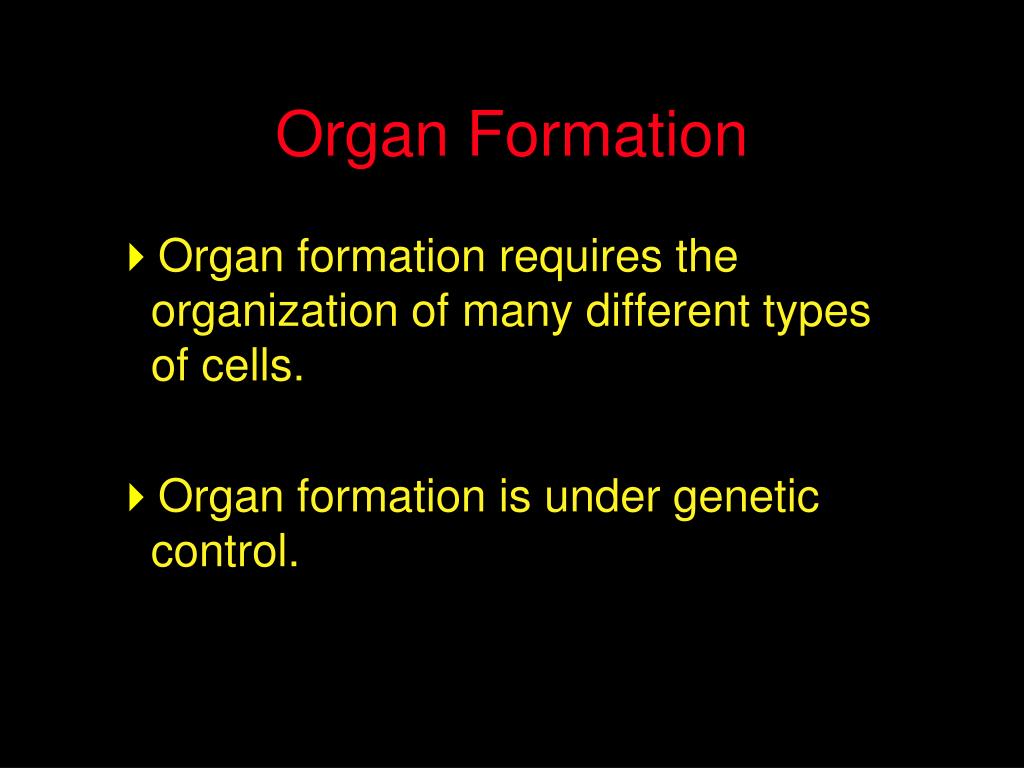 Organ Formation

Organ formation requires the organization of many different types of cells.

Organ formation is under genetic control.